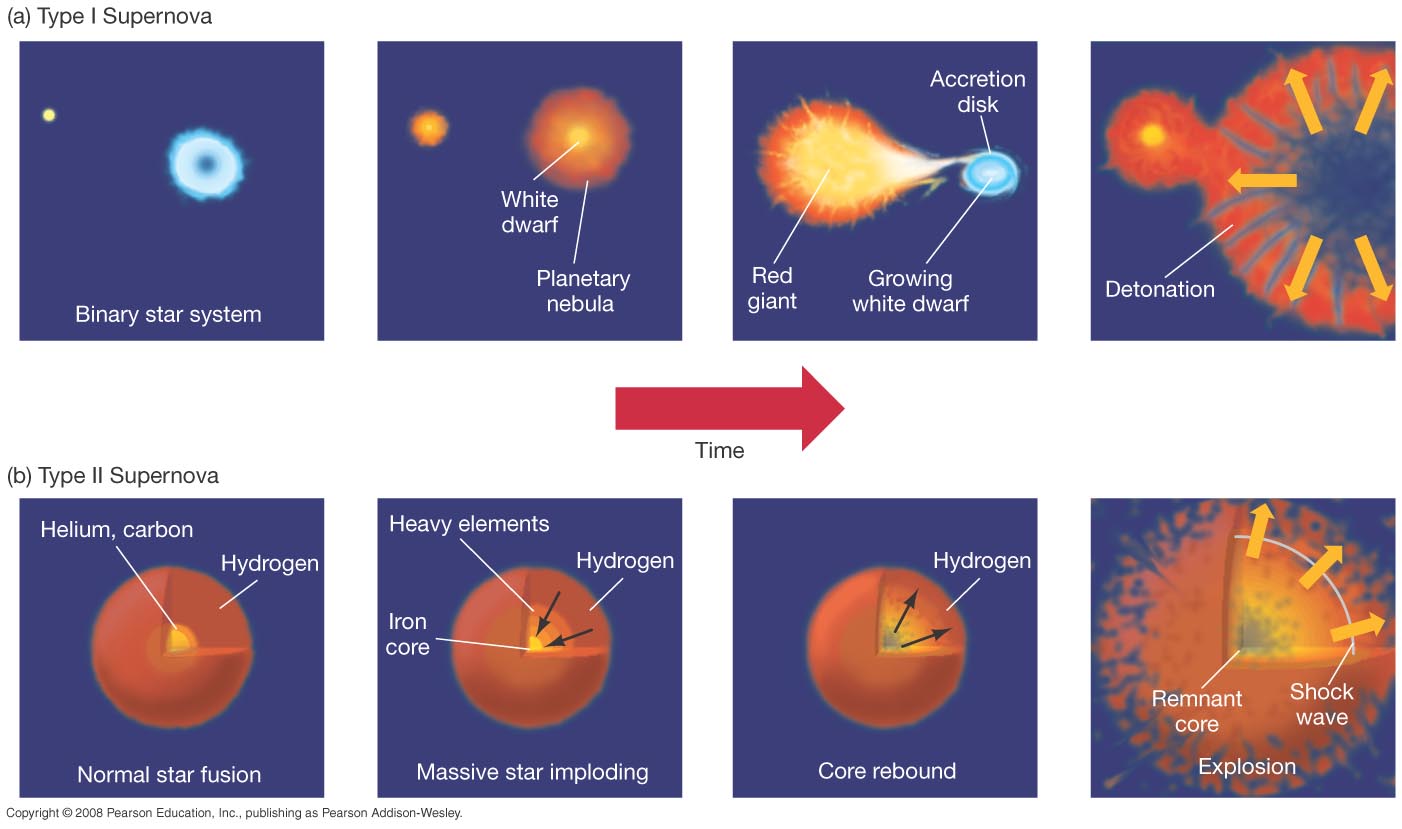 (a) Type I Supernova

Binary star system

White dwarf

Planetary nebula

Accretion disk

Red giant

Growing white dwarf

Detonation

Time

(b) Type II Supernova

Helium, carbon

Hydrogen

Normal star fusion

Heavy elements

Hydrogen

Iron core

Massive star imploding

Hydrogen

Core rebound

Remnant core

Shock wave

Explosion

Copyright © 2008 Pearson Education, Inc., publishing as Pearson Addison-Wesley.